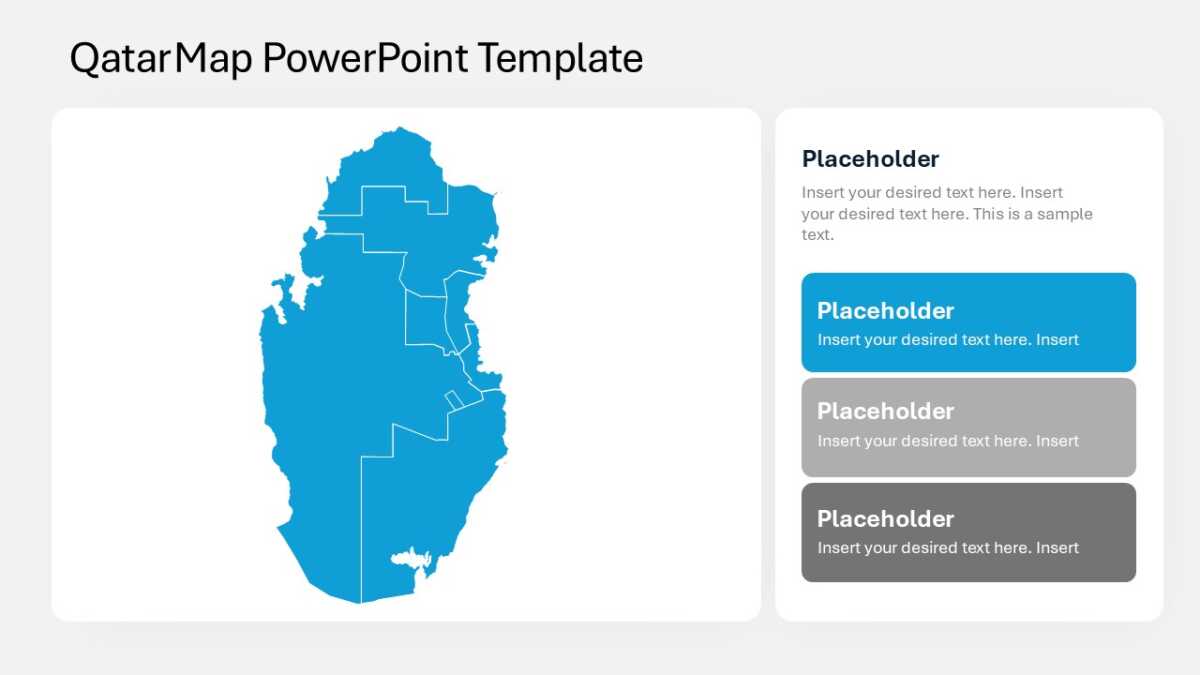 QatarMap PowerPoint Template

Placeholder

Insert your desired text here. Insert your desired text here. This is a sample text.

Placeholder

Insert your desired text here. Insert

Placeholder

Insert your desired text here. Insert

Placeholder

Insert your desired text here. Insert